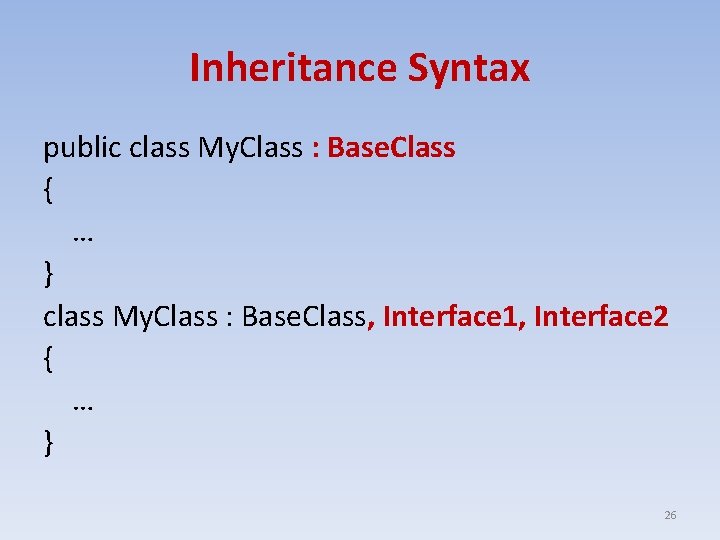 Inheritance Syntax

public class MyClass : BaseClass
{
…
}
class MyClass : BaseClass, Interface1, Interface2
{
…
}

26